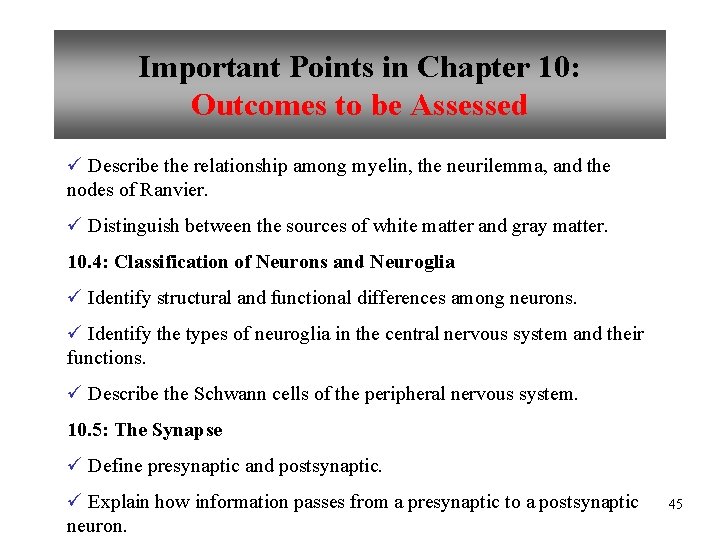 Important Points in Chapter 10:
Outcomes to be Assessed

✓ Describe the relationship among myelin, the neurilemma, and the nodes of Ranvier.

✓ Distinguish between the sources of white matter and gray matter.

10.4: Classification of Neurons and Neuroglia

✓ Identify structural and functional differences among neurons.

✓ Identify the types of neuroglia in the central nervous system and their functions.

✓ Describe the Schwann cells of the peripheral nervous system.

10.5: The Synapse

✓ Define presynaptic and postsynaptic.

✓ Explain how information passes from a presynaptic to a postsynaptic neuron.

45